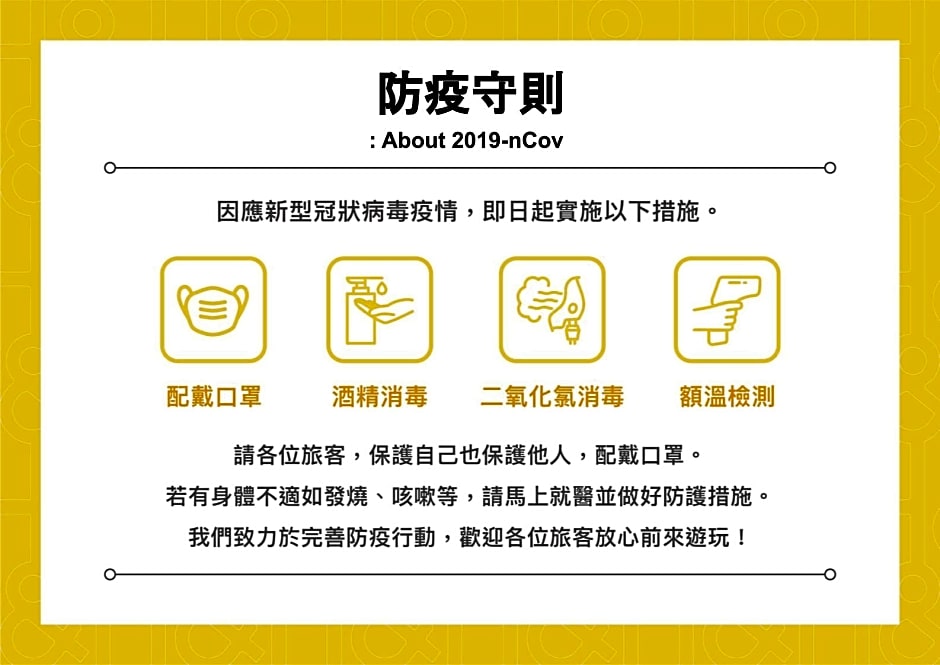 防疫守則

: About 2019-nCov

因應新型冠狀病毒疫情，即日起實施以下措施。

配戴口罩

酒精消毒

二氧化氯消毒

額溫檢測

請各位旅客，保護自己也保護他人，配戴口罩。

若有身體不適如發燒、咳嗽等，請馬上就醫並做好防護措施。

我們致力於完善防疫行動，歡迎各位旅客放心前來遊玩！